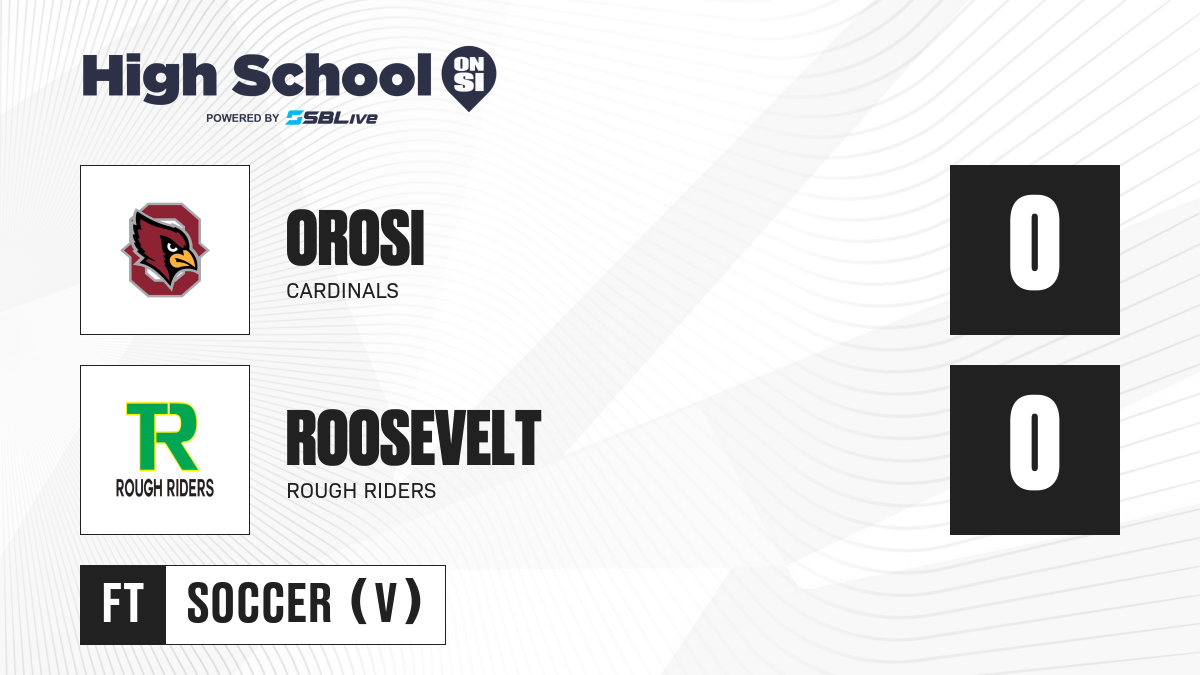 High School ON SI
POWERED BY SBLive

OROSI
CARDINALS
0

TR
ROUGH RIDERS
ROOSEVELT
ROUGH RIDERS
0

FT
SOCCER (V)